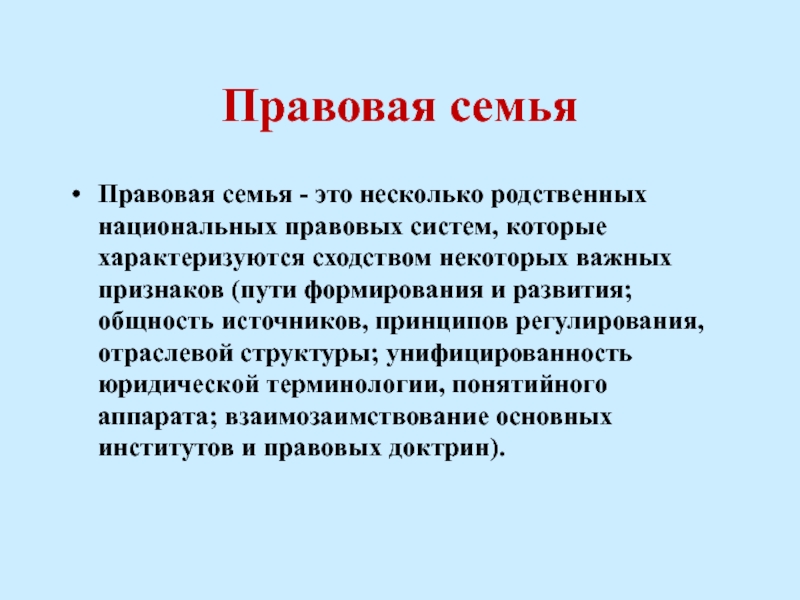 Правовая семья

• Правовая семья - это несколько родственных национальных правовых систем, которые характеризуются сходством некоторых важных признаков (пути формирования и развития; общность источников, принципов регулирования, отраслевой структуры; унифицированность юридической терминологии, понятийного аппарата; взаимозаимствование основных институтов и правовых доктрин).